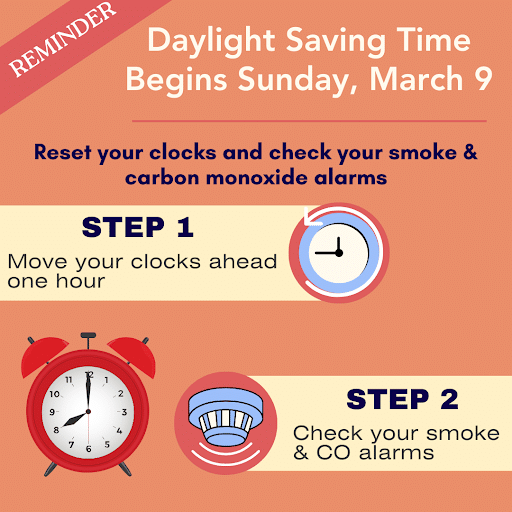 REMINDER

Daylight Saving Time Begins Sunday, March 9

Reset your clocks and check your smoke & carbon monoxide alarms

STEP 1
Move your clocks ahead one hour

11 12 1 2 3 4 5 6 7 8 9 10

STEP 2
Check your smoke & CO alarms